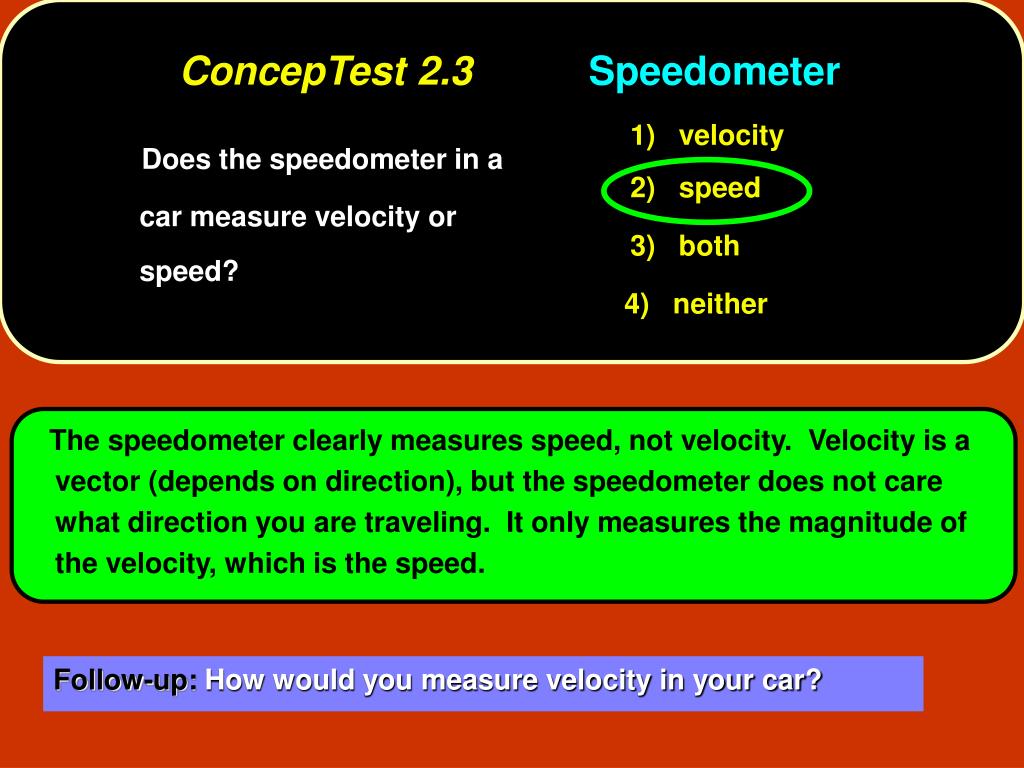 ConcepTest 2.3 Speedometer

Does the speedometer in a car measure velocity or speed?

1) velocity
2) speed
3) both
4) neither

The speedometer clearly measures speed, not velocity. Velocity is a vector (depends on direction), but the speedometer does not care what direction you are traveling. It only measures the magnitude of the velocity, which is the speed.

Follow-up: How would you measure velocity in your car?